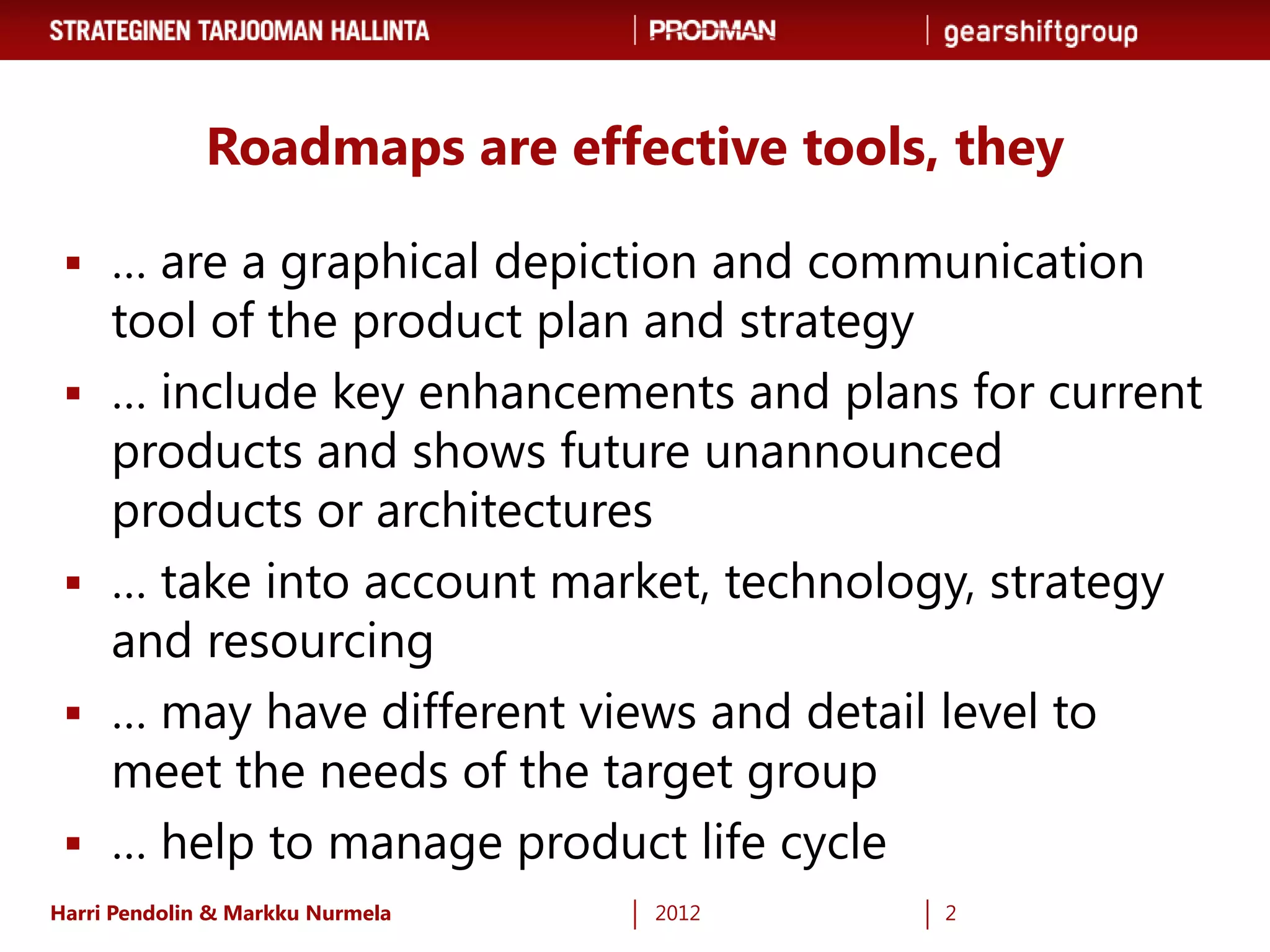 STRATEGINEN TARJOOMAN HALLINTA | PRODMAN | gearshiftgroup

Roadmaps are effective tools, they

▪ … are a graphical depiction and communication tool of the product plan and strategy
▪ … include key enhancements and plans for current products and shows future unannounced products or architectures
▪ … take into account market, technology, strategy and resourcing
▪ … may have different views and detail level to meet the needs of the target group
▪ … help to manage product life cycle

Harri Pendolin & Markku Nurmela | 2012 | 2